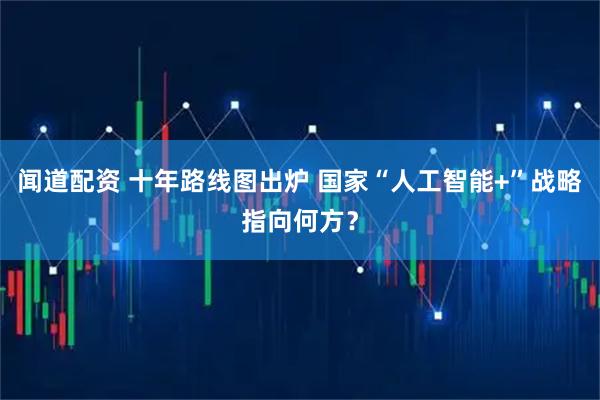 闻道配资 十年路线图出炉 国家“人工智能+”战略指向何方？